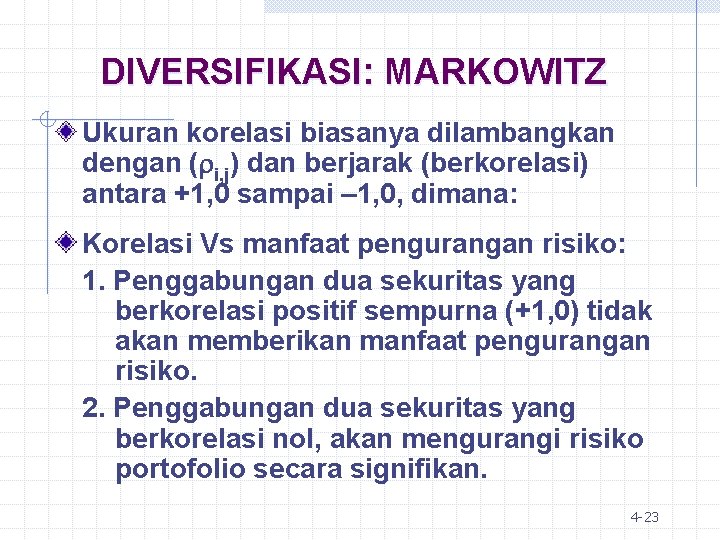 DIVERSIFIKASI: MARKOWITZ

Ukuran korelasi biasanya dilambangkan dengan ($\rho_{i,j}$) dan berjarak (berkorelasi) antara +1,0 sampai –1,0, dimana:

Korelasi Vs manfaat pengurangan risiko:

1. Penggabungan dua sekuritas yang berkorelasi positif sempurna (+1,0) tidak akan memberikan manfaat pengurangan risiko.

2. Penggabungan dua sekuritas yang berkorelasi nol, akan mengurangi risiko portofolio secara signifikan.

4-23